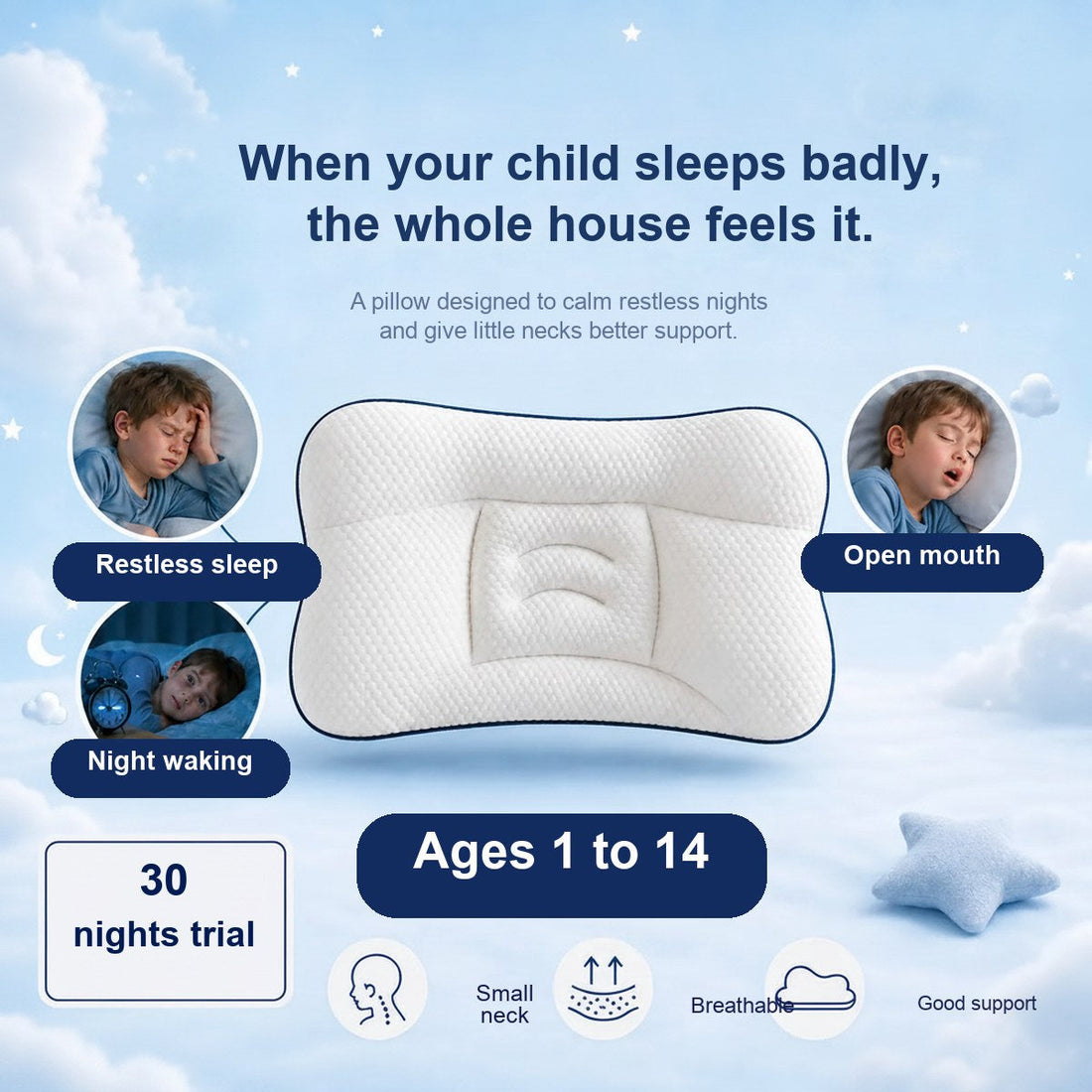 When your child sleeps badly, the whole house feels it.

A pillow designed to calm restless nights and give little necks better support.

Restless sleep

Open mouth

Night waking

Ages 1 to 14

30 nights trial

Small neck

Breathable

Good support